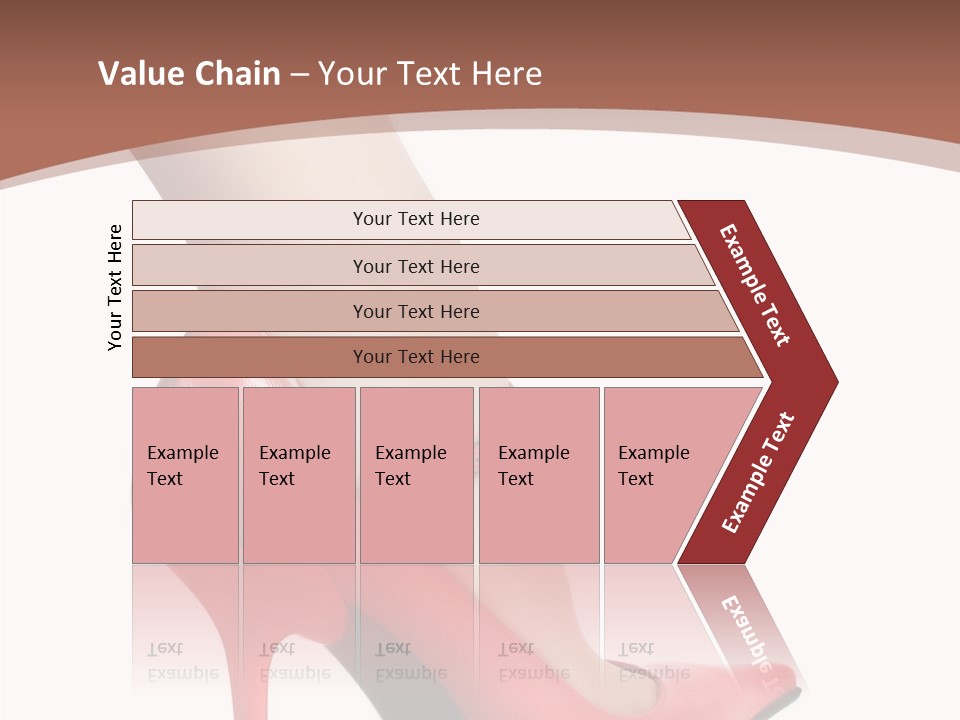 Value Chain – Your Text Here

Your Text Here

Your Text Here

Your Text Here

Your Text Here

Your Text Here

Example Text

Example Text

Example Text

Example Text

Example Text

Example Text

Example Text